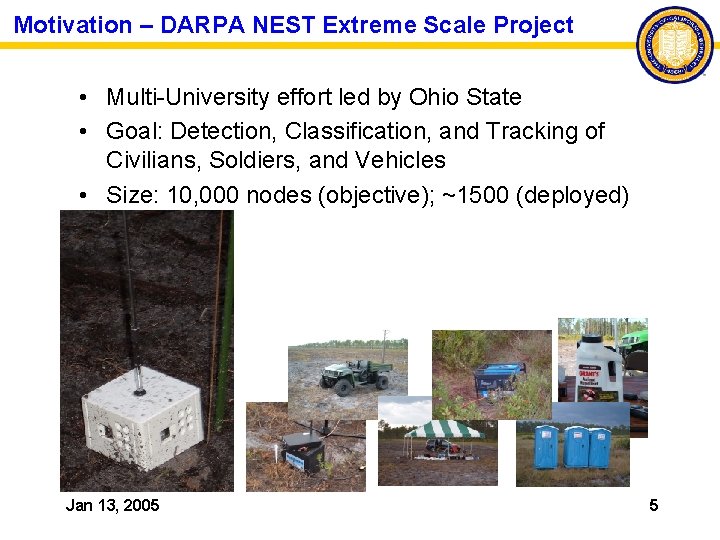 Motivation – DARPA NEST Extreme Scale Project

• Multi-University effort led by Ohio State
• Goal: Detection, Classification, and Tracking of Civilians, Soldiers, and Vehicles
• Size: 10,000 nodes (objective); ~1500 (deployed)

Jan 13, 2005

5